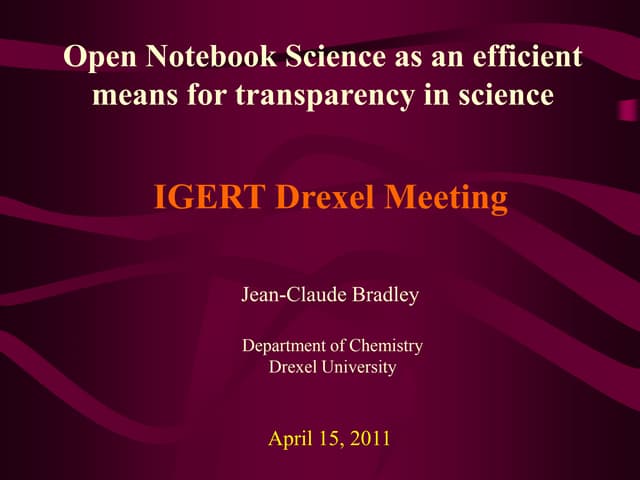 Open Notebook Science as an efficient means for transparency in science

IGERT Drexel Meeting

Jean-Claude Bradley

Department of Chemistry
Drexel University

April 15, 2011